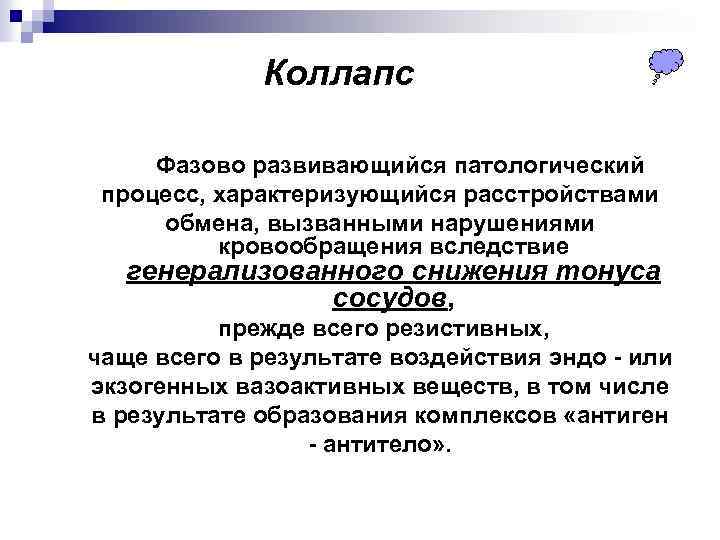 Коллапс

Фазово развивающийся патологический процесс, характеризующийся расстройствами обмена, вызванными нарушениями кровообращения вследствие генерализованного снижения тонуса сосудов, прежде всего резистивных, чаще всего в результате воздействия эндо - или экзогенных вазоактивных веществ, в том числе в результате образования комплексов «антиген - антитело».